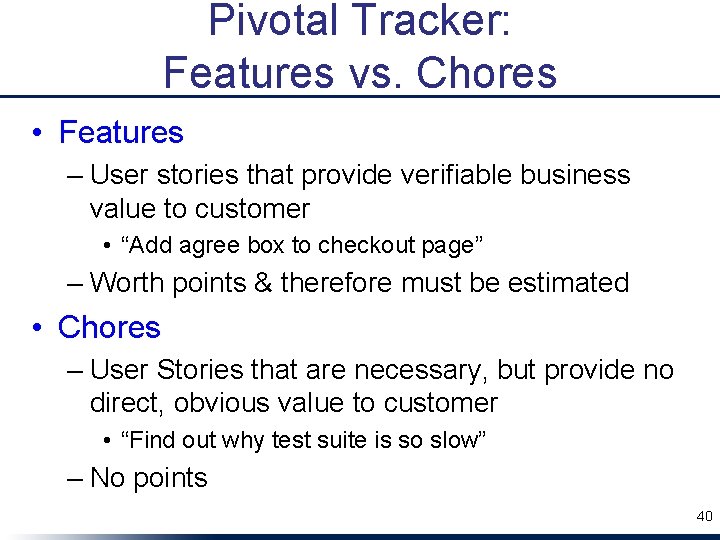 Pivotal Tracker:
Features vs. Chores

• Features
– User stories that provide verifiable business value to customer
• “Add agree box to checkout page”
– Worth points & therefore must be estimated

• Chores
– User Stories that are necessary, but provide no direct, obvious value to customer
• “Find out why test suite is so slow”
– No points

40